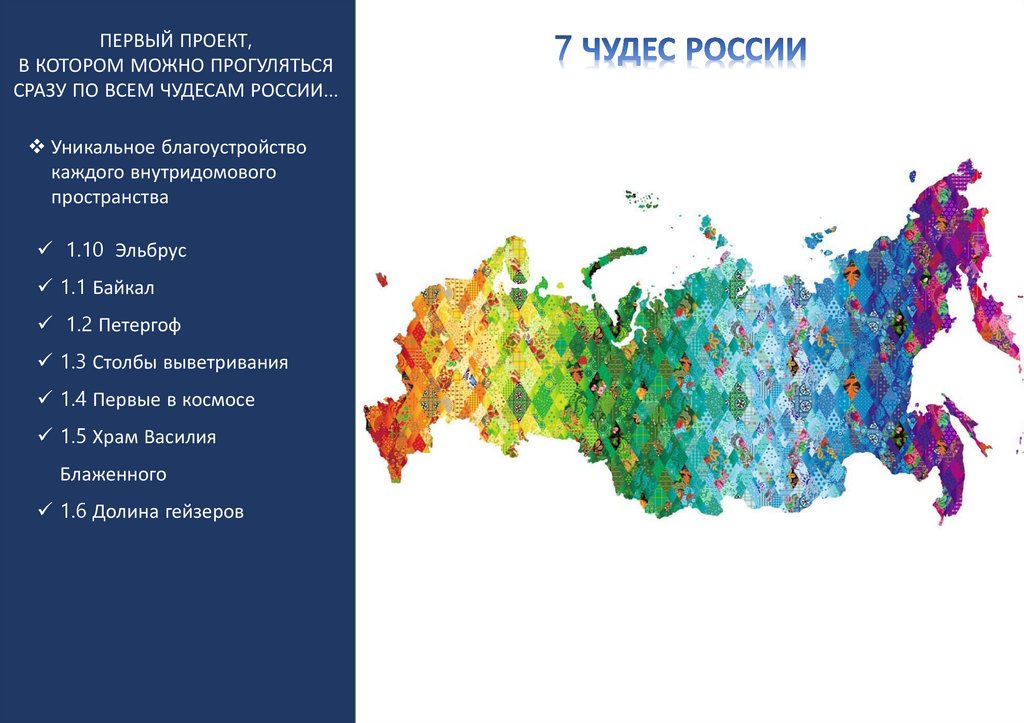 ПЕРВЫЙ ПРОЕКТ, В КОТОРОМ МОЖНО ПРОГУЛЯТЬСЯ СРАЗУ ПО ВСЕМ ЧУДЕСАМ РОССИИ…

❖ Уникальное благоустройство каждого внутридомового пространства

✓ 1.10 Эльбрус
✓ 1.1 Байкал
✓ 1.2 Петергоф
✓ 1.3 Столбы выветривания
✓ 1.4 Первые в космосе
✓ 1.5 Храм Василия Блаженного
✓ 1.6 Долина гейзеров

7 ЧУДЕС РОССИИ